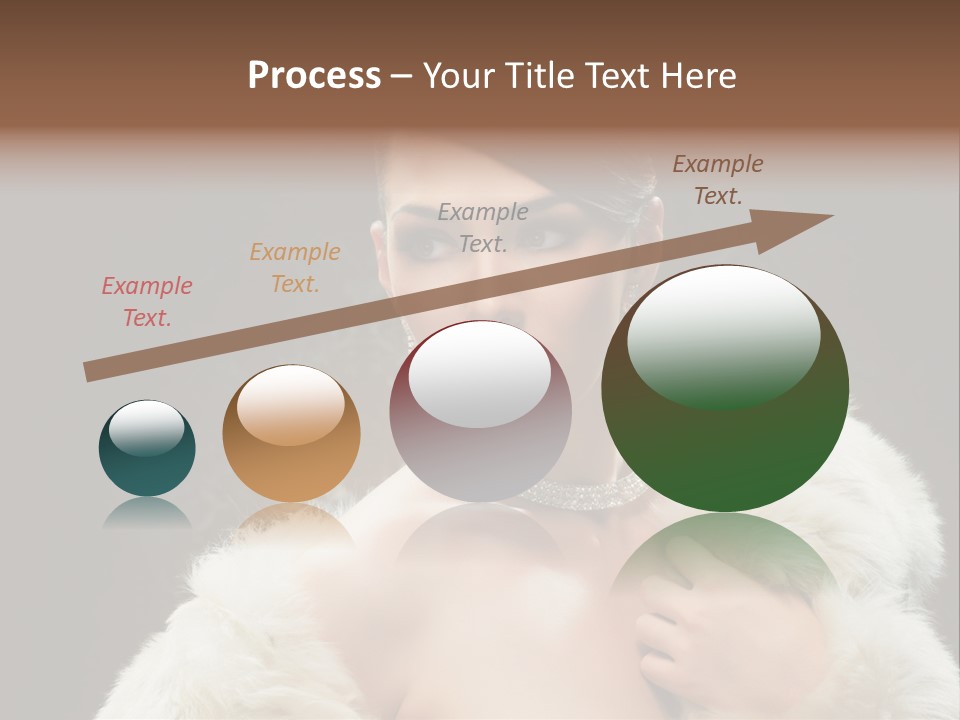 Process – Your Title Text Here

Example Text.

Example Text.

Example Text.

Example Text.